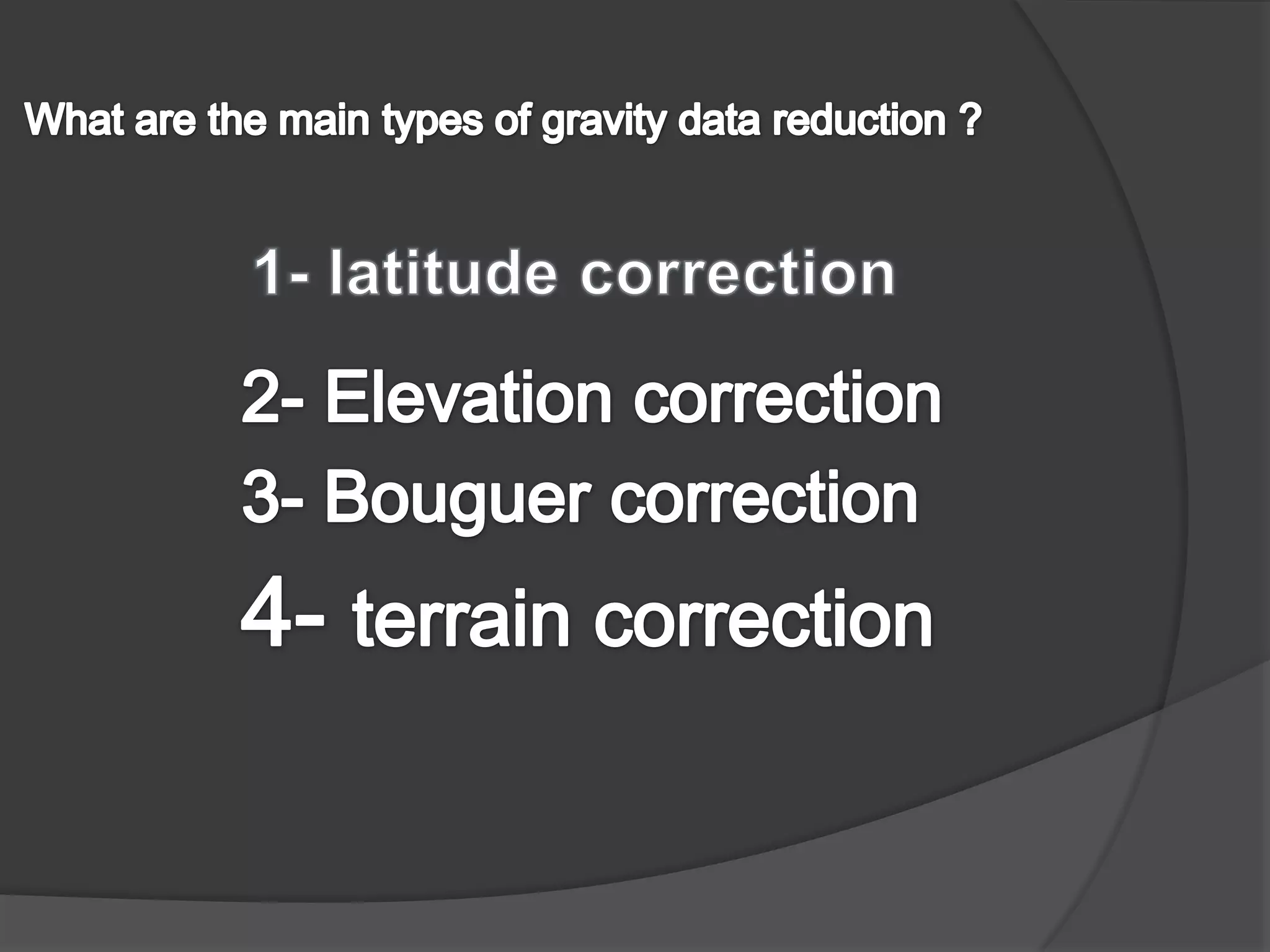 What are the main types of gravity data reduction ?

1- latitude correction

2- Elevation correction

3- Bouguer correction

4- terrain correction